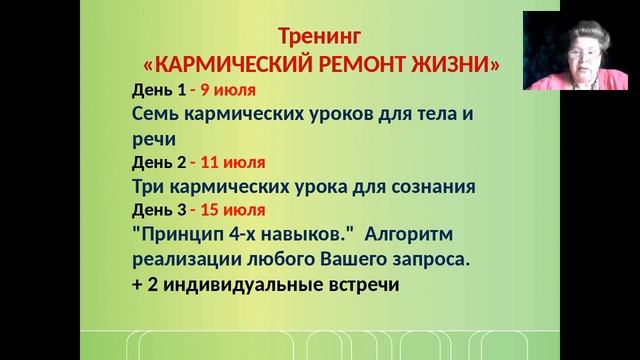 Тренинг
«КАРМИЧЕСКИЙ РЕМОНТ ЖИЗНИ»

День 1 - 9 июля
Семь кармических уроков для тела и речи

День 2 - 11 июля
Три кармических урока для сознания

День 3 - 15 июля
"Принцип 4-х навыков." Алгоритм реализации любого Вашего запроса.
+ 2 индивидуальные встречи